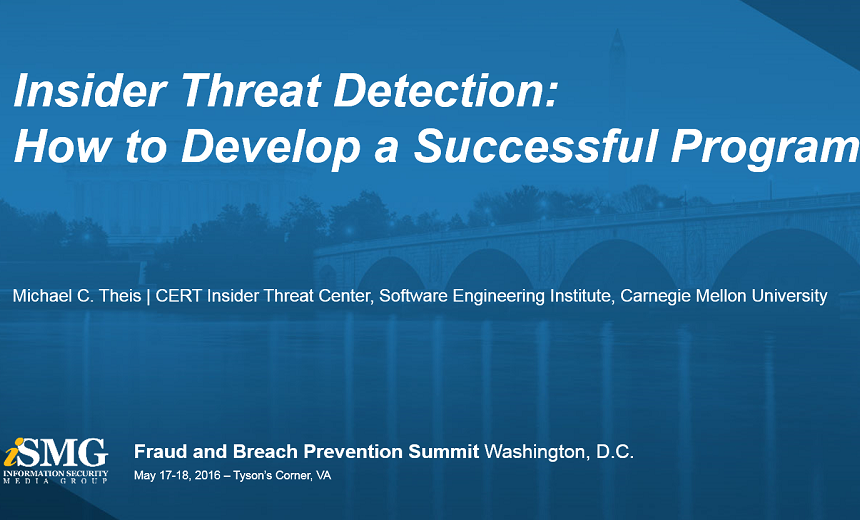 Insider Threat Detection:
How to Develop a Successful Program

Michael C. Theis | CERT Insider Threat Center, Software Engineering Institute, Carnegie Mellon University

iSMG
INFORMATION SECURITY MEDIA GROUP

Fraud and Breach Prevention Summit Washington, D.C.
May 17-18, 2016 – Tyson's Corner, VA